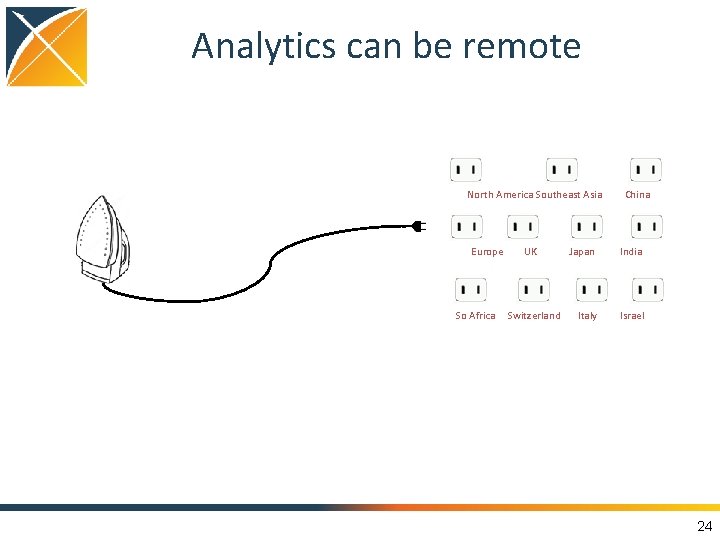 Analytics can be remote

North America Southeast Asia China

Europe UK Japan India

So Africa Switzerland Italy Israel

24